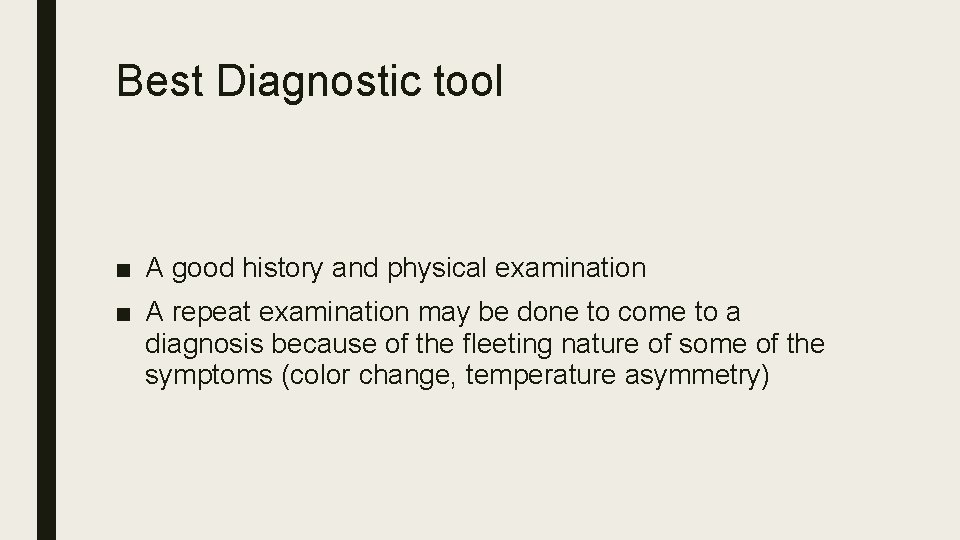 Best Diagnostic tool

■ A good history and physical examination

■ A repeat examination may be done to come to a diagnosis because of the fleeting nature of some of the symptoms (color change, temperature asymmetry)